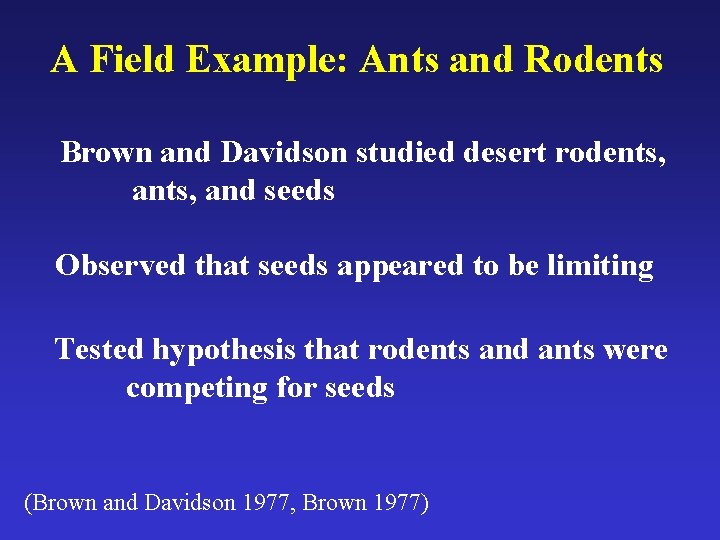 A Field Example: Ants and Rodents

Brown and Davidson studied desert rodents, ants, and seeds

Observed that seeds appeared to be limiting

Tested hypothesis that rodents and ants were competing for seeds

(Brown and Davidson 1977, Brown 1977)